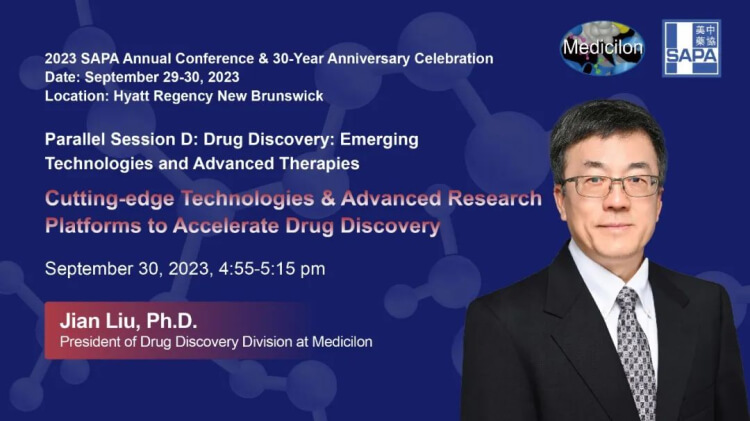 Medicilon

美中藥協
SAPA

2023 SAPA Annual Conference & 30-Year Anniversary Celebration
Date: September 29-30, 2023
Location: Hyatt Regency New Brunswick

Parallel Session D: Drug Discovery: Emerging Technologies and Advanced Therapies

Cutting-edge Technologies & Advanced Research Platforms to Accelerate Drug Discovery

September 30, 2023, 4:55-5:15 pm

Jian Liu, Ph.D.
President of Drug Discovery Division at Medicilon